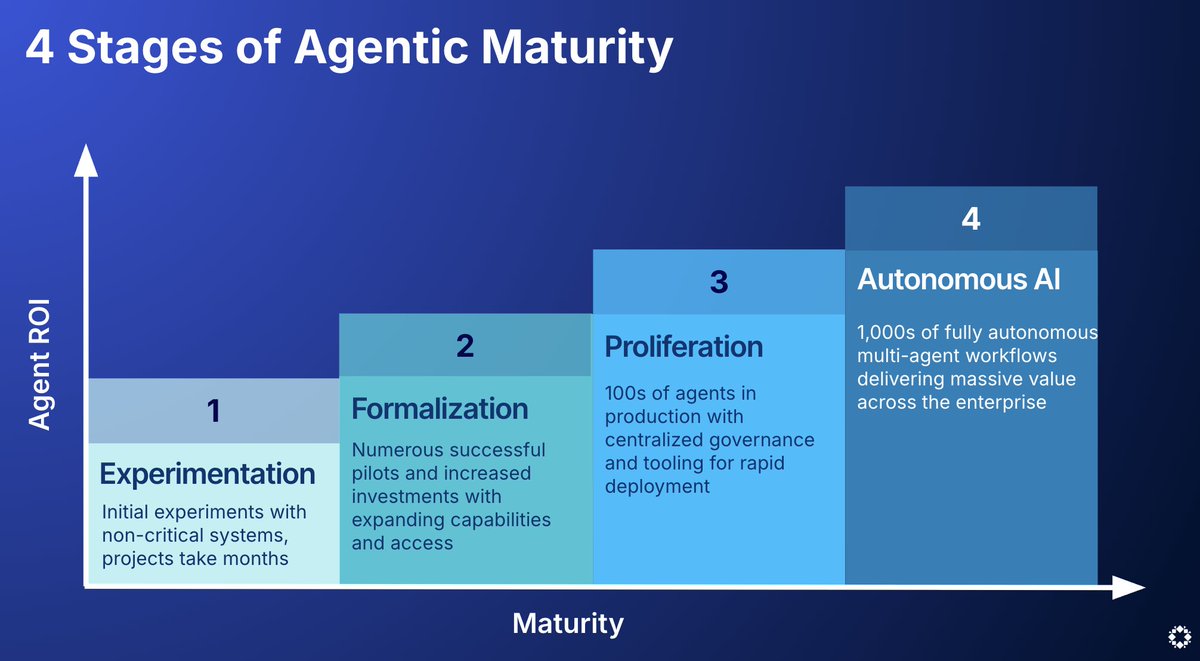 4 Stages of Agentic Maturity

Agent ROI

1

Experimentation

Initial experiments with non-critical systems, projects take months

2

Formalization

Numerous successful pilots and increased investments with expanding capabilities and access

3

Proliferation

100s of agents in production with centralized governance and tooling for rapid deployment

4

Autonomous AI

1,000s of fully autonomous multi-agent workflows delivering massive value across the enterprise

Maturity